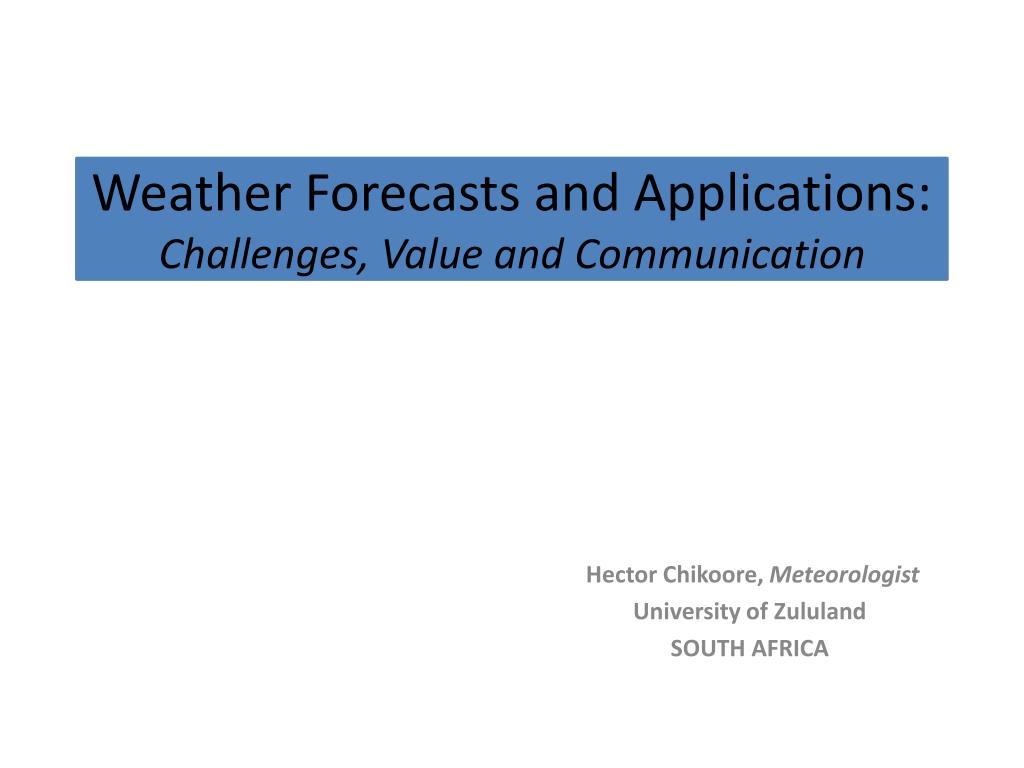 Weather Forecasts and Applications:
Challenges, Value and Communication

Hector Chikoore, Meteorologist
University of Zululand
SOUTH AFRICA